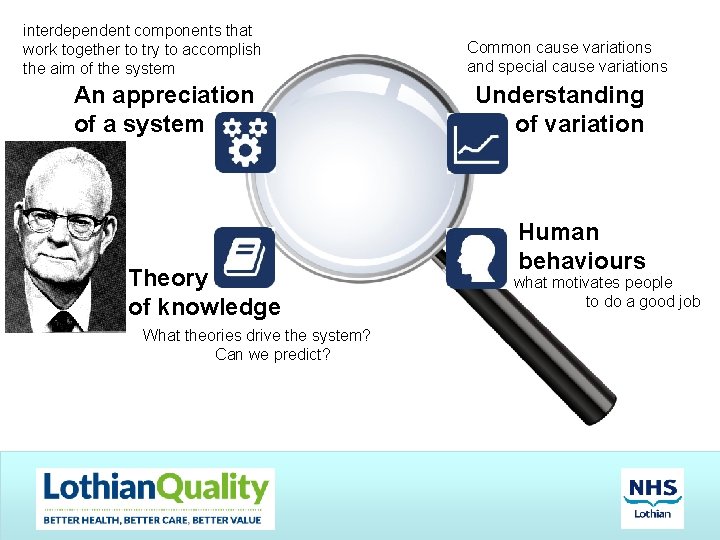 interdependent components that work together to try to accomplish the aim of the system

An appreciation of a system

Common cause variations and special cause variations

Understanding of variation

Theory of knowledge

What theories drive the system? Can we predict?

Human behaviours

what motivates people to do a good job

LothianQuality
BETTER HEALTH, BETTER CARE, BETTER VALUE

NHS
Lothian